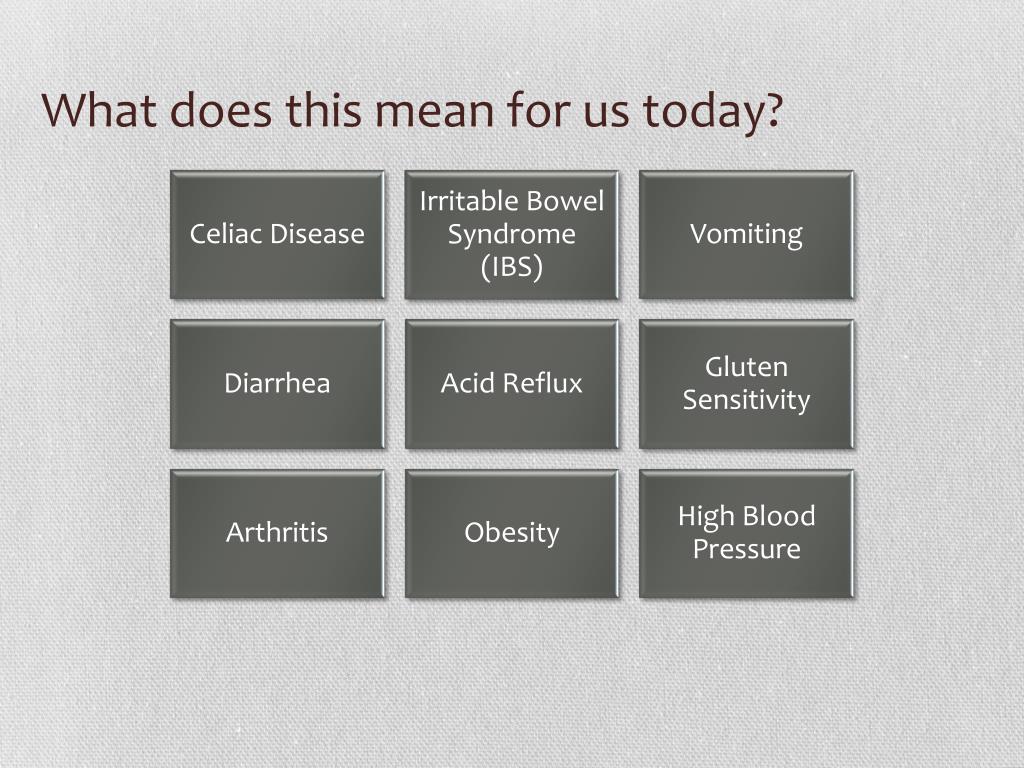 What does this mean for us today?

Celiac Disease

Irritable Bowel Syndrome (IBS)

Vomiting

Diarrhea

Acid Reflux

Gluten Sensitivity

Arthritis

Obesity

High Blood Pressure